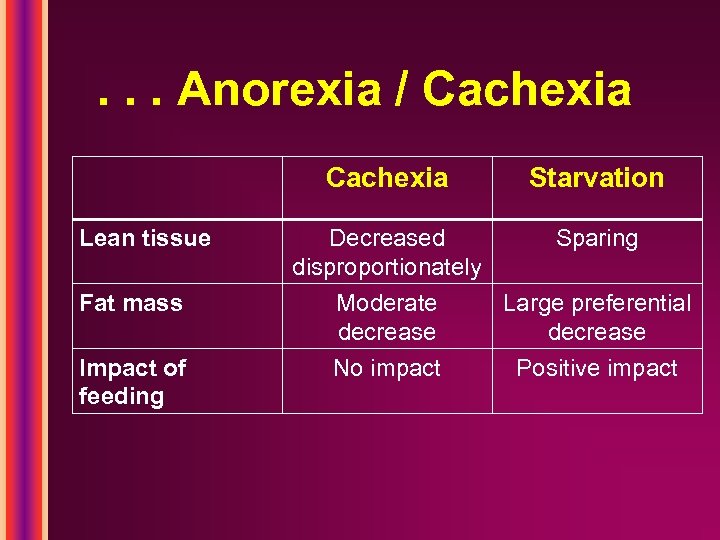 . . . Anorexia / Cachexia

| | Cachexia | Starvation |
|---|---|---|
| Lean tissue | Decreased disproportionately | Sparing |
| Fat mass | Moderate decrease | Large preferential decrease |
| Impact of feeding | No impact | Positive impact |